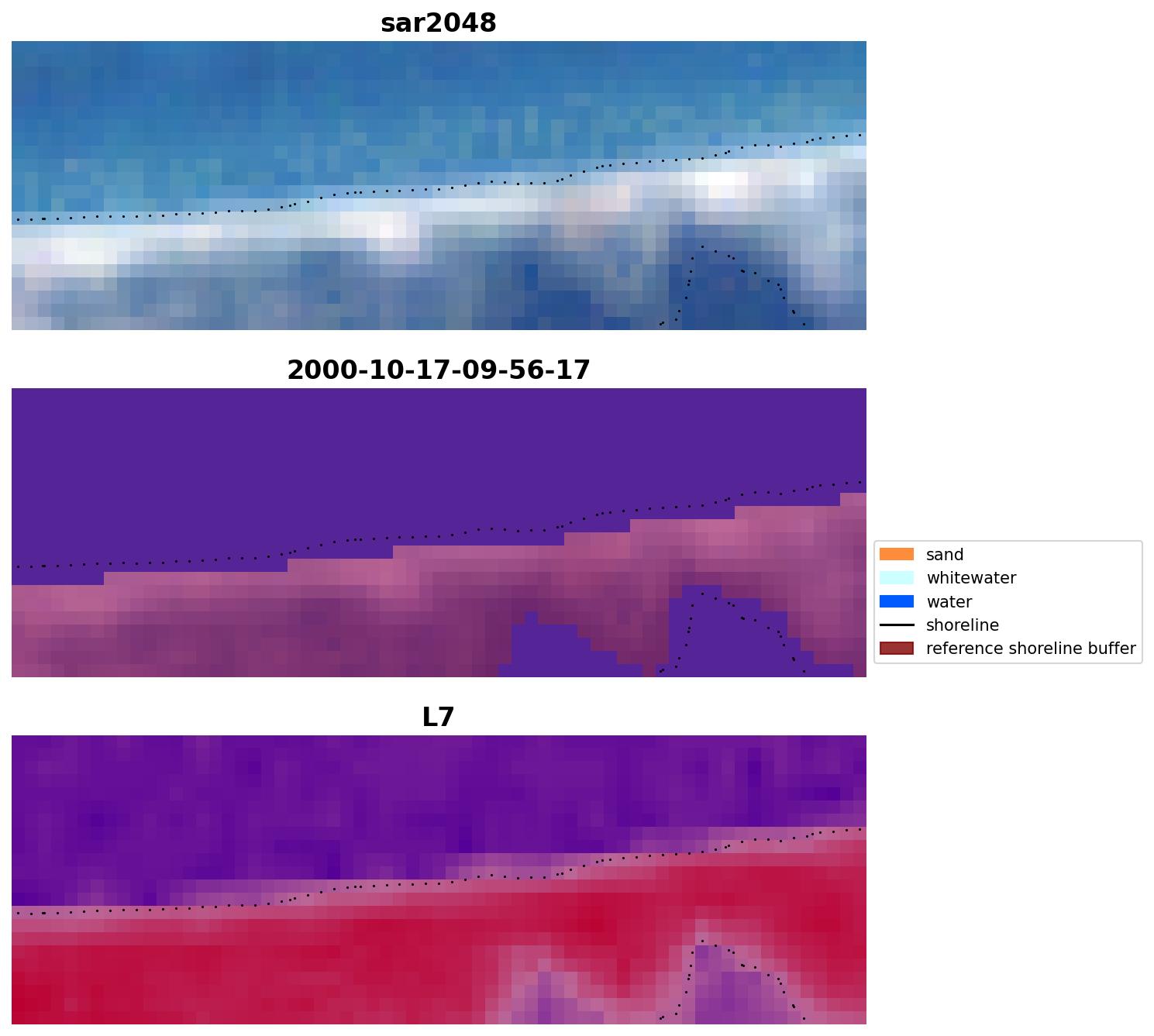 sar2048

2000-10-17-09-56-17

sand
whitewater
water
shoreline
reference shoreline buffer

L7